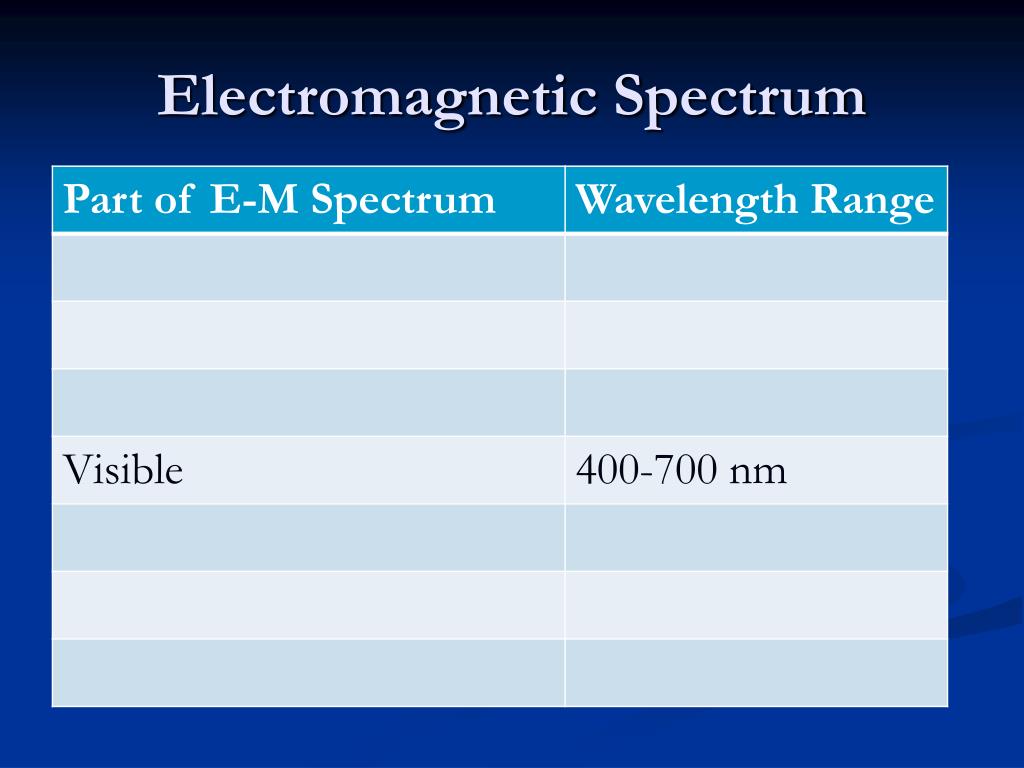 Electromagnetic Spectrum

| Part of E-M Spectrum | Wavelength Range |
|---|---|
| | |
| | |
| | |
| Visible | 400-700 nm |
| | |
| | |
| | |